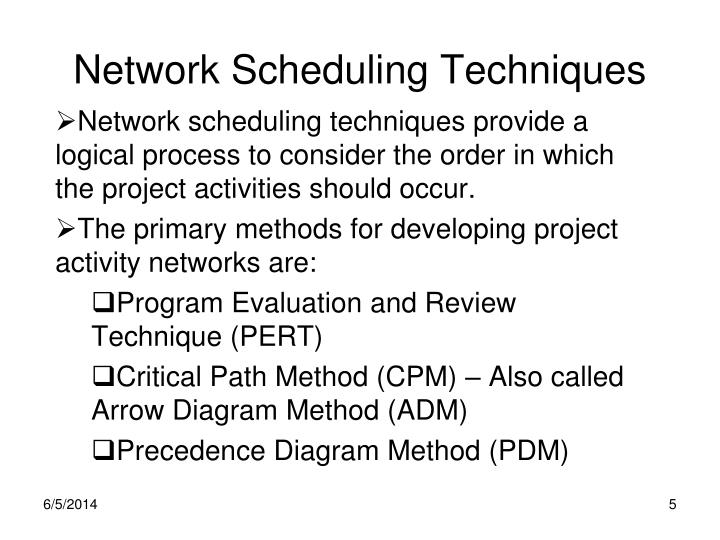 Network Scheduling Techniques

➢Network scheduling techniques provide a logical process to consider the order in which the project activities should occur.

➢The primary methods for developing project activity networks are:

❑Program Evaluation and Review Technique (PERT)

❑Critical Path Method (CPM) – Also called Arrow Diagram Method (ADM)

❑Precedence Diagram Method (PDM)

6/5/2014

5